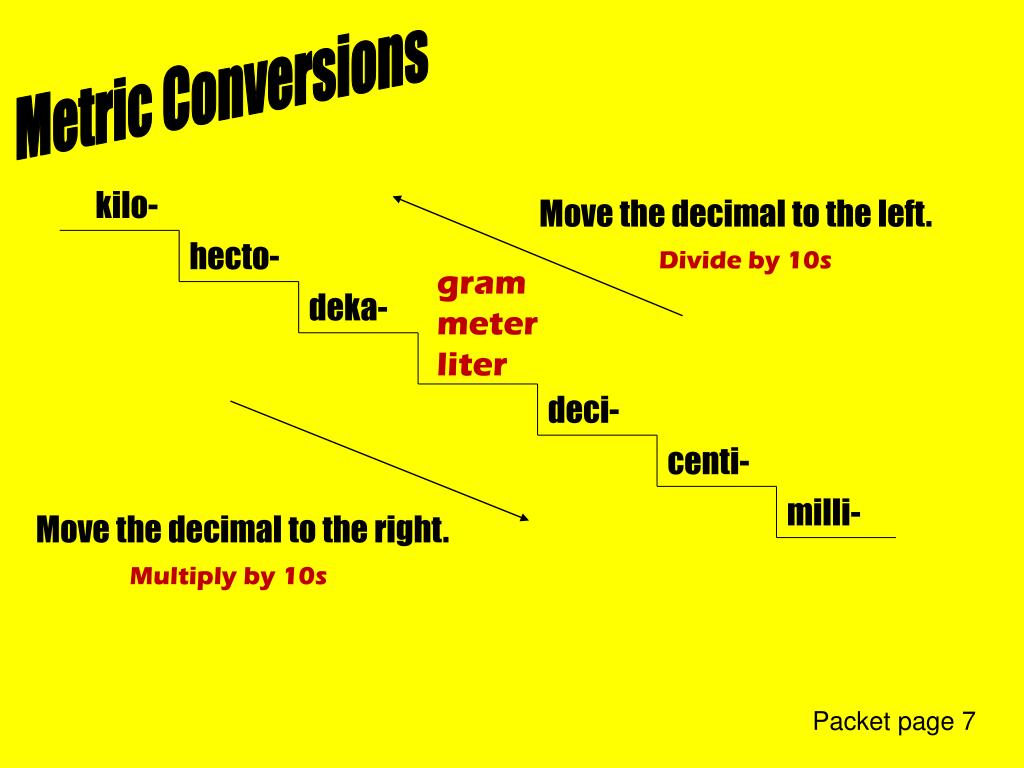 Metric Conversions

kilo-

hecto-

deka-

gram
meter
liter

deci-

centi-

milli-

Move the decimal to the left.

Divide by 10s

Move the decimal to the right.

Multiply by 10s

Packet page 7